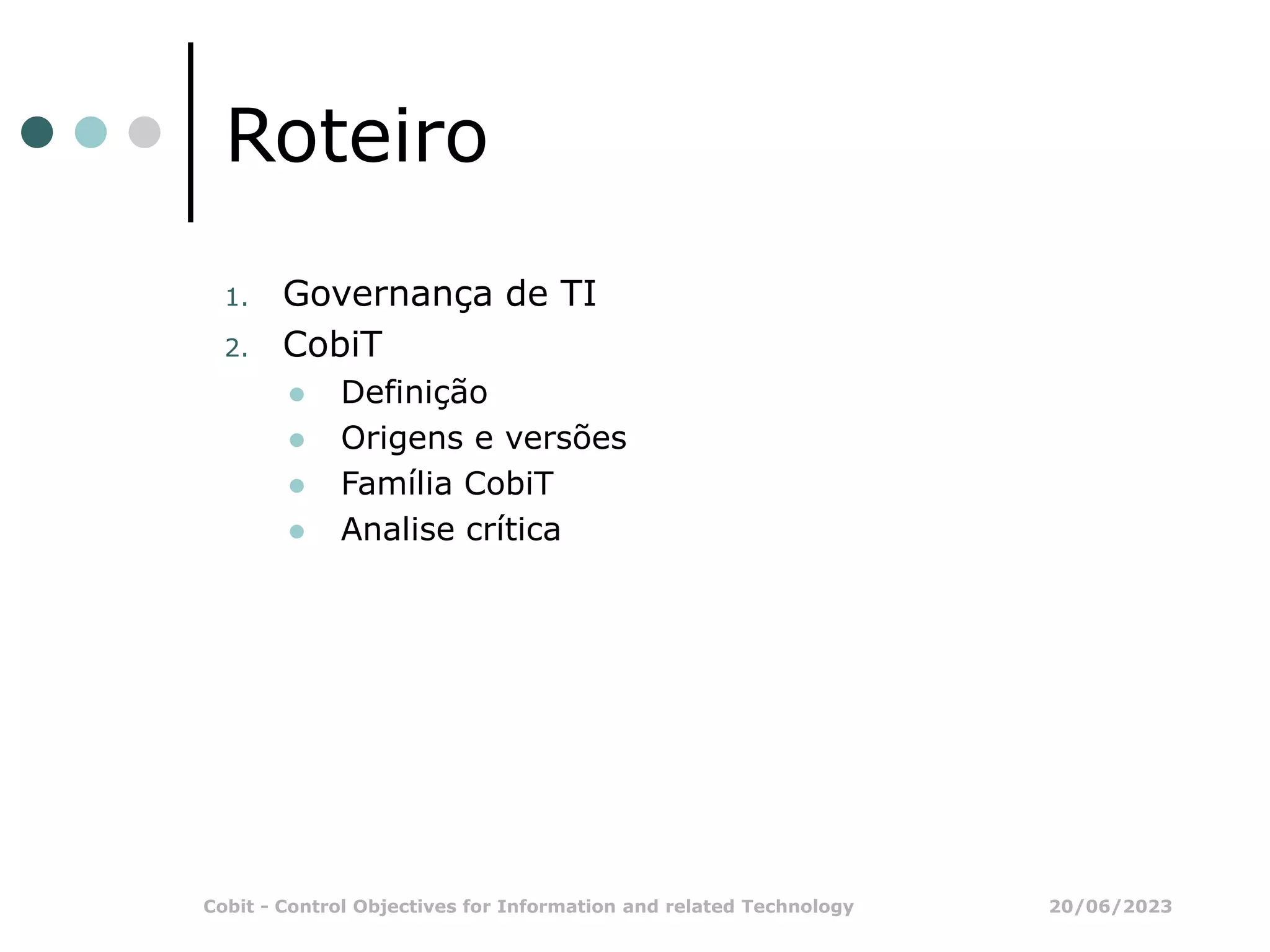 Roteiro

1. Governança de TI
2. CobiT
   - Definição
   - Origens e versões
   - Família CobiT
   - Analise crítica

Cobit - Control Objectives for Information and related Technology 20/06/2023